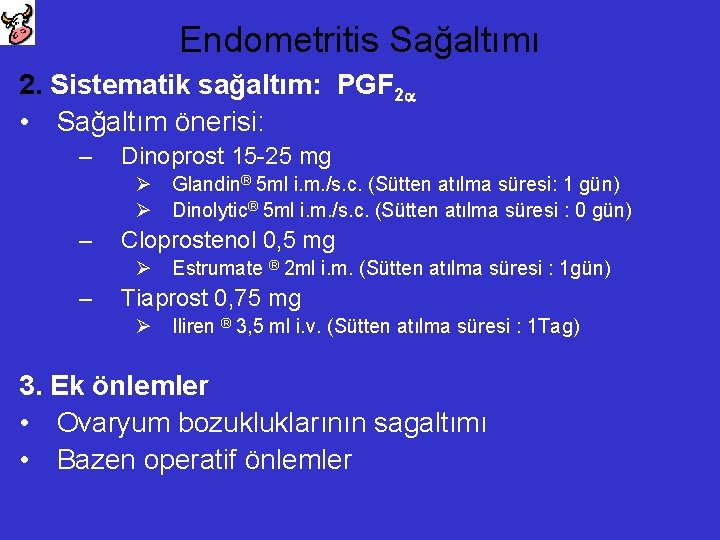 Endometritis Sağaltımı

2. Sistematik sağaltım: $PGF_{2\alpha}$

• Sağaltım önerisi:

– Dinoprost 15-25 mg

➢ Glandin® 5ml i.m./s.c. (Sütten atılma süresi: 1 gün)

➢ Dinolytic® 5ml i.m./s.c. (Sütten atılma süresi : 0 gün)

– Cloprostenol 0,5 mg

➢ Estrumate ® 2ml i.m. (Sütten atılma süresi : 1gün)

– Tiaprost 0,75 mg

➢ Iliren ® 3,5 ml i.v. (Sütten atılma süresi : 1Tag)

3. Ek önlemler

• Ovaryum bozukluklarının sagaltımı

• Bazen operatif önlemler